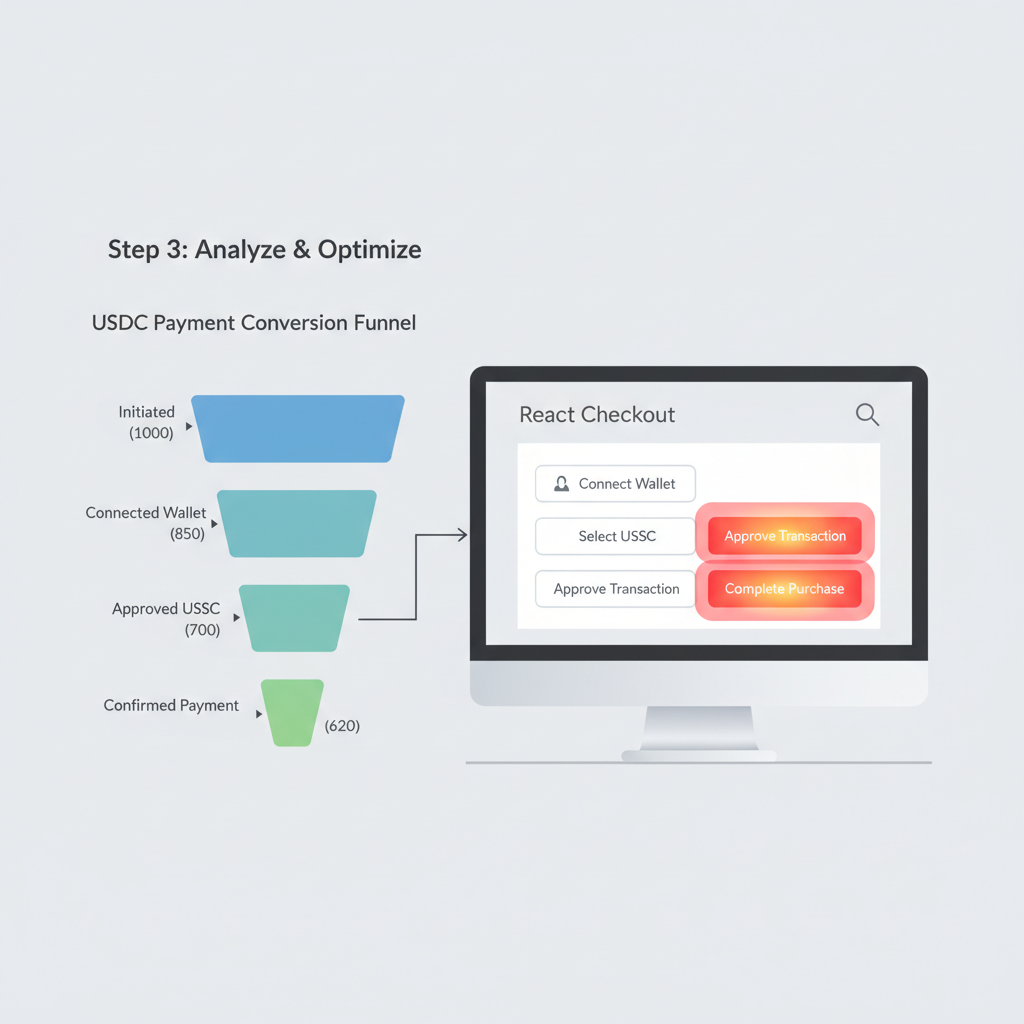 Step 3: Analyze & Optimize

USDC Payment Conversion Funnel

Initiated
(1000)

Connected Wallet
(850)

Approved USSC
(700)

Confirmed Payment
(620)

React Checkout

Connect Wallet

Select USSC

Approve Transaction

Approve Transaction

Complete Purchase